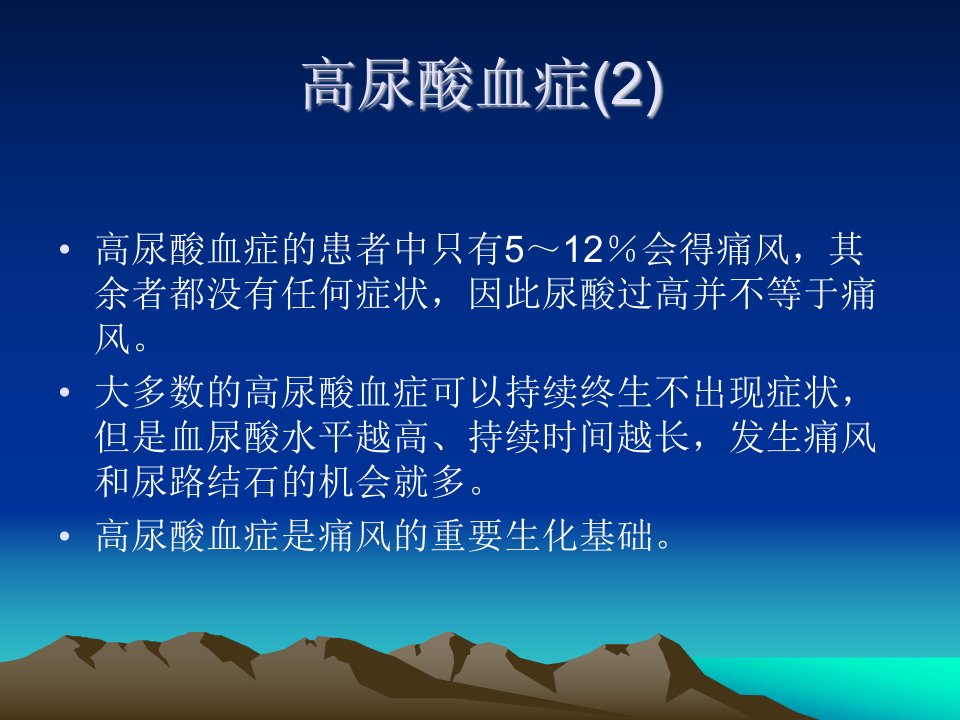 高尿酸血症(2)

• 高尿酸血症的患者中只有5～12％会得痛风，其余者都没有任何症状，因此尿酸过高并不等于痛风。

• 大多数的高尿酸血症可以持续终生不出现症状，但是血尿酸水平越高、持续时间越长，发生痛风和尿路结石的机会就多。

• 高尿酸血症是痛风的重要生化基础。